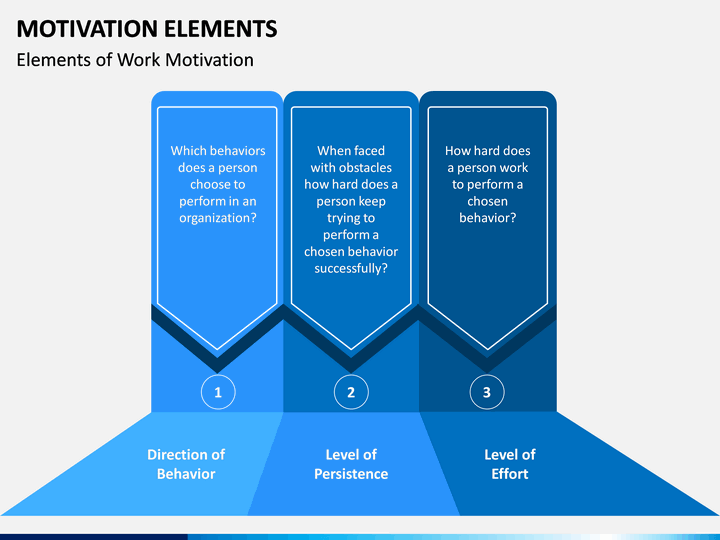 MOTIVATION ELEMENTS

Elements of Work Motivation

Which behaviors does a person choose to perform in an organization?

1

Direction of Behavior

When faced with obstacles how hard does a person keep trying to perform a chosen behavior successfully?

2

Level of Persistence

How hard does a person work to perform a chosen behavior?

3

Level of Effort